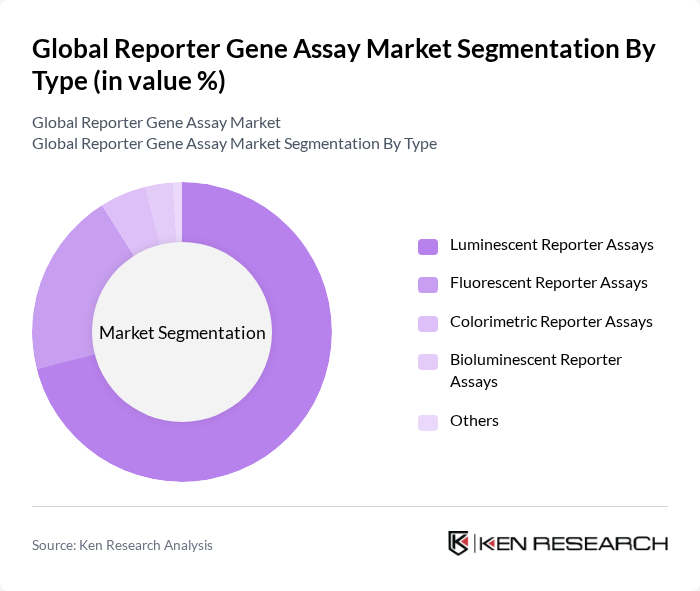 Global Reporter Gene Assay Market Segmentation By Type (in value %)

Global Reporter Gene Assay Market
Global Reporter Gene Assay Market Segmentation By Type

Market Segmentation

Luminescent Reporter Assays
Fluorescent Reporter Assays
Colorimetric Reporter Assays
Bioluminescent Reporter Assays
Others

Source: Ken Research Analysis

KEN RESEARCH